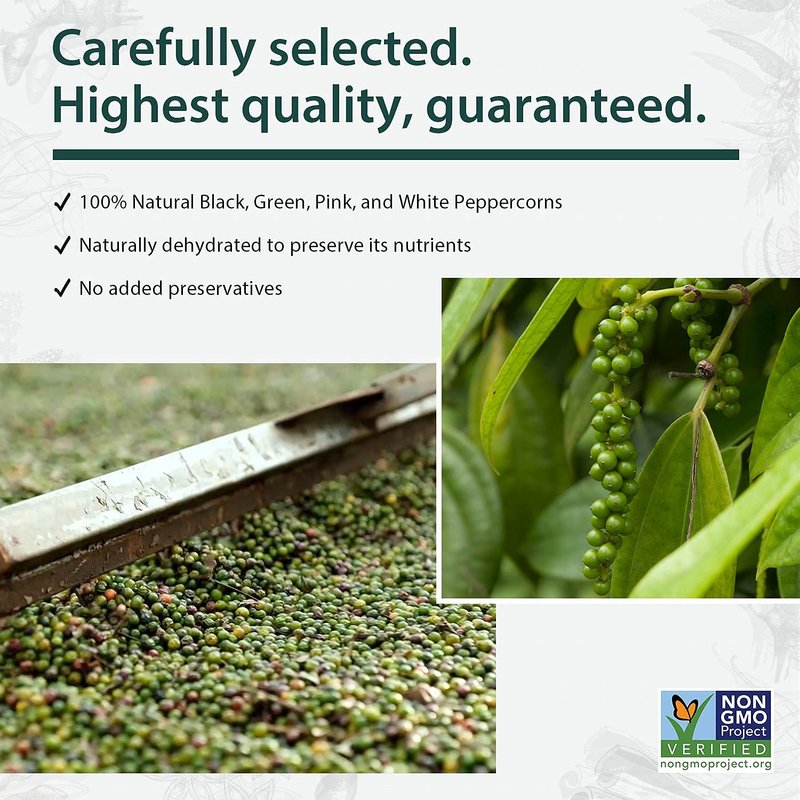 Carefully selected.
Highest quality, guaranteed.

✓ 100% Natural Black, Green, Pink, and White Peppercorns

✓ Naturally dehydrated to preserve its nutrients

✓ No added preservatives

NON GMO Project VERIFIED
nongmoproject.org